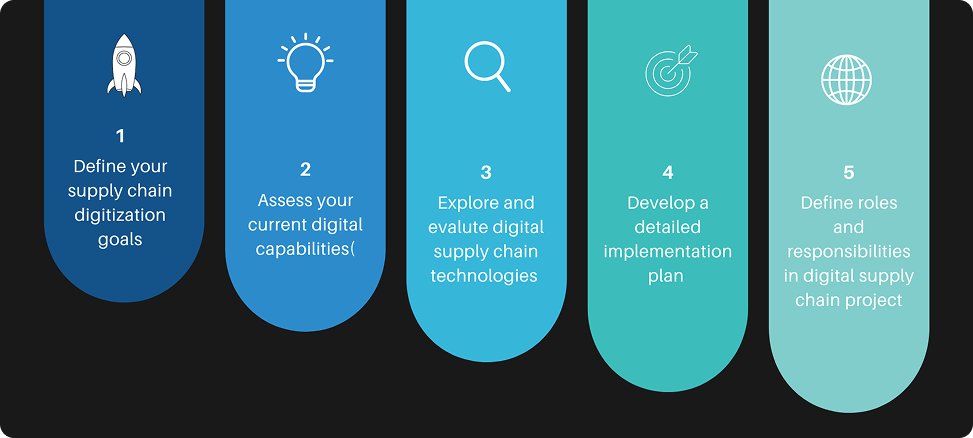 1
Define your supply chain digitization goals

2
Assess your current digital capabilities(

3
Explore and evalute digital supply chain technologies

4
Develop a detailed implementation plan

5
Define roles and responsibilities in digital supply chain project